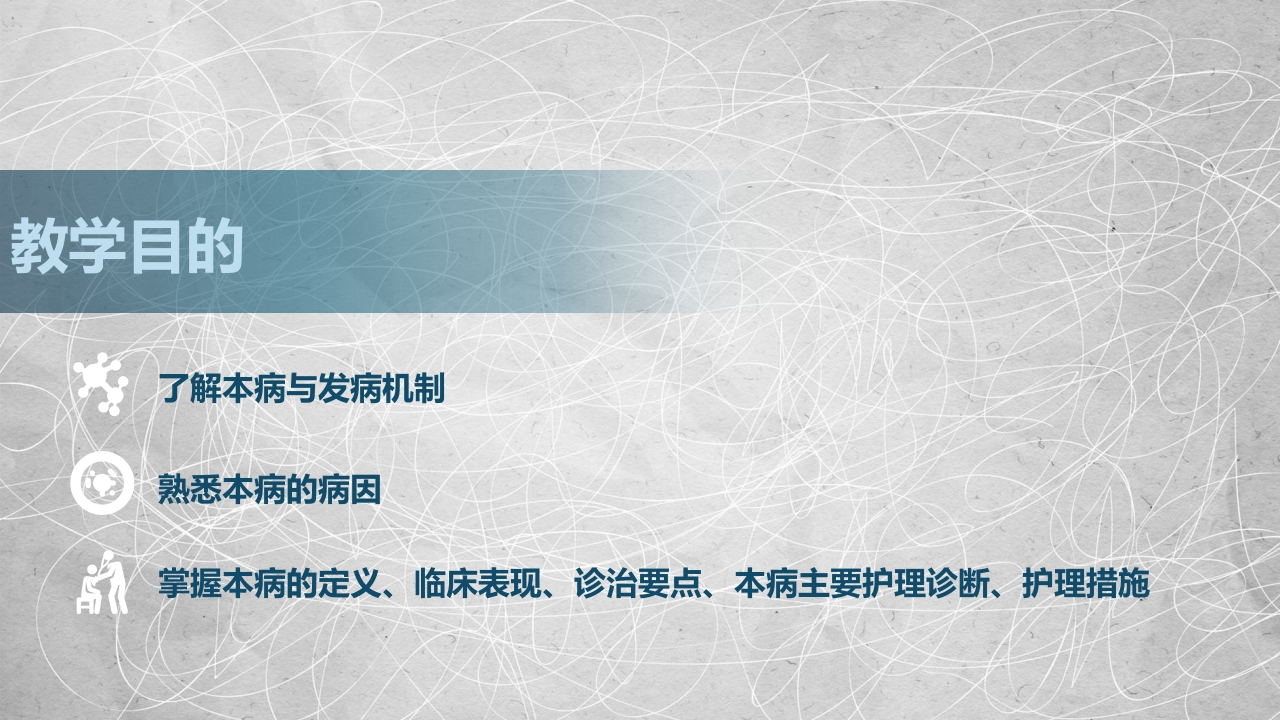 教学目的

了解本病与发病机制

熟悉本病的病因

掌握本病的定义、临床表现、诊治要点、本病主要护理诊断、护理措施